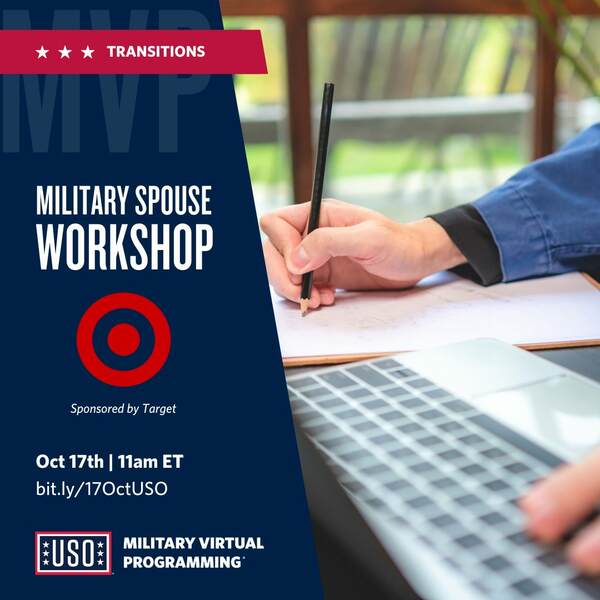 MVP

★ ★ ★ TRANSITIONS

MILITARY SPOUSE WORKSHOP

Sponsored by Target

Oct 17th | 11am ET
bit.ly/17OctUSO

USO

MILITARY VIRTUAL PROGRAMMING